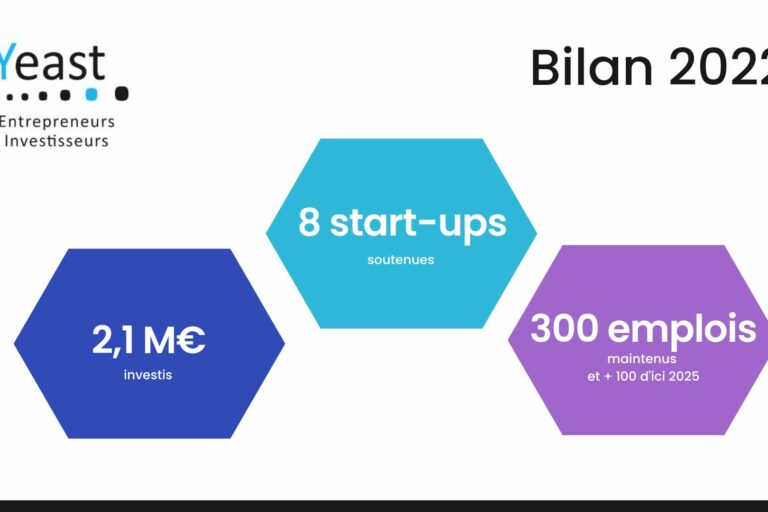 Yeast
Entrepreneurs
Investisseurs

Bilan 2022

8 start-ups
soutenues

2,1 M€
investis

300 emplois
maintenus
et + 100 d'ici 2025